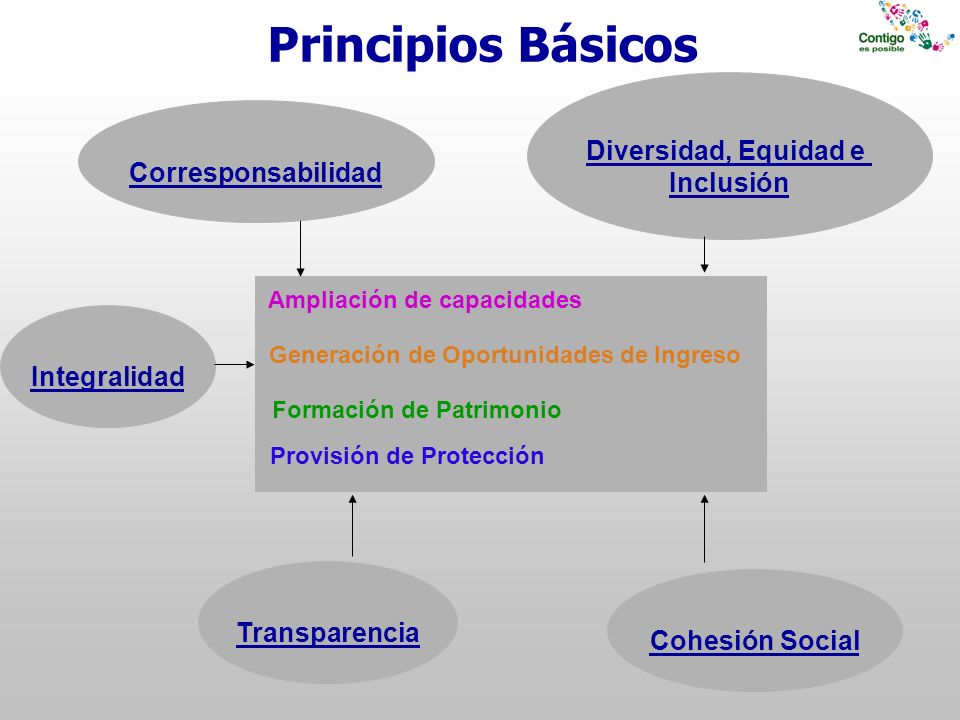 Principios Básicos

Contigo es posible

Corresponsabilidad

Diversidad, Equidad e Inclusión

Integralidad

Ampliación de capacidades

Generación de Oportunidades de Ingreso

Formación de Patrimonio

Provisión de Protección

Transparencia

Cohesión Social